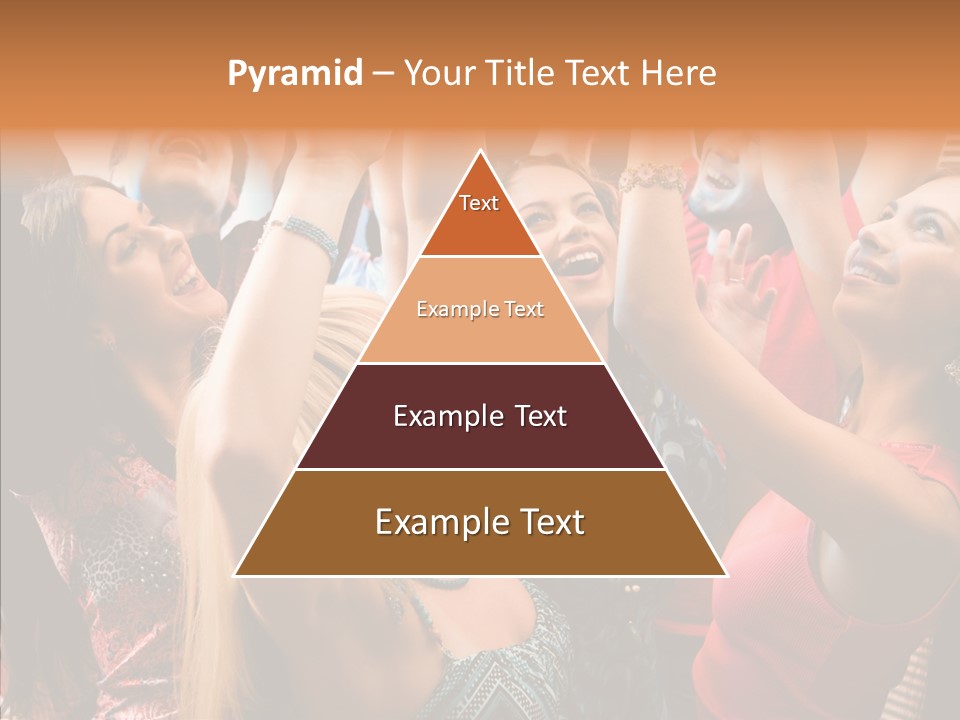 Pyramid – Your Title Text Here

Text

Example Text

Example Text

Example Text